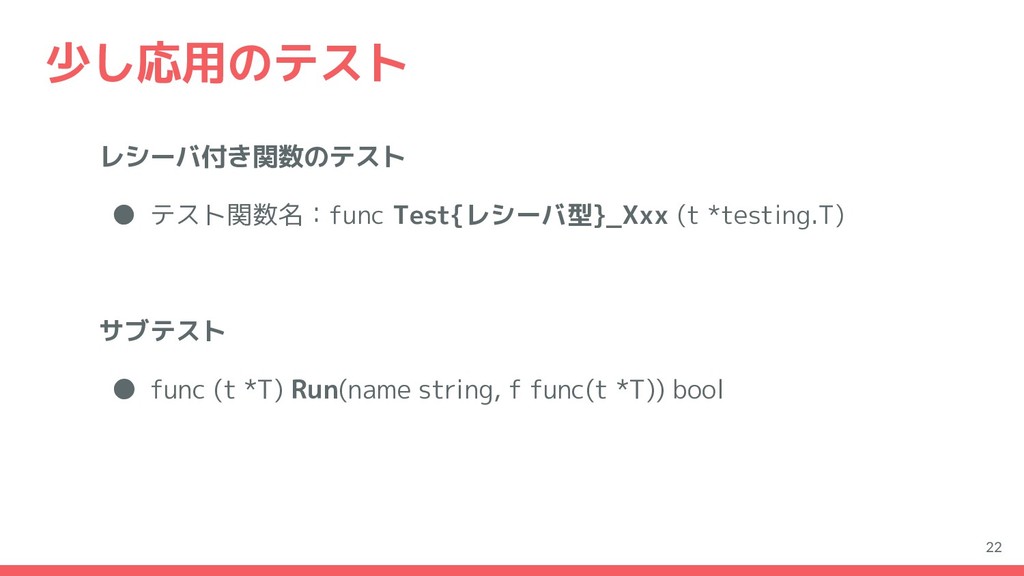 少し応用のテスト

レシーバ付き関数のテスト

● テスト関数名：func Test{レシーバ型}_Xxx (t *testing.T)

サブテスト

● func (t *T) Run(name string, f func(t *T)) bool

22